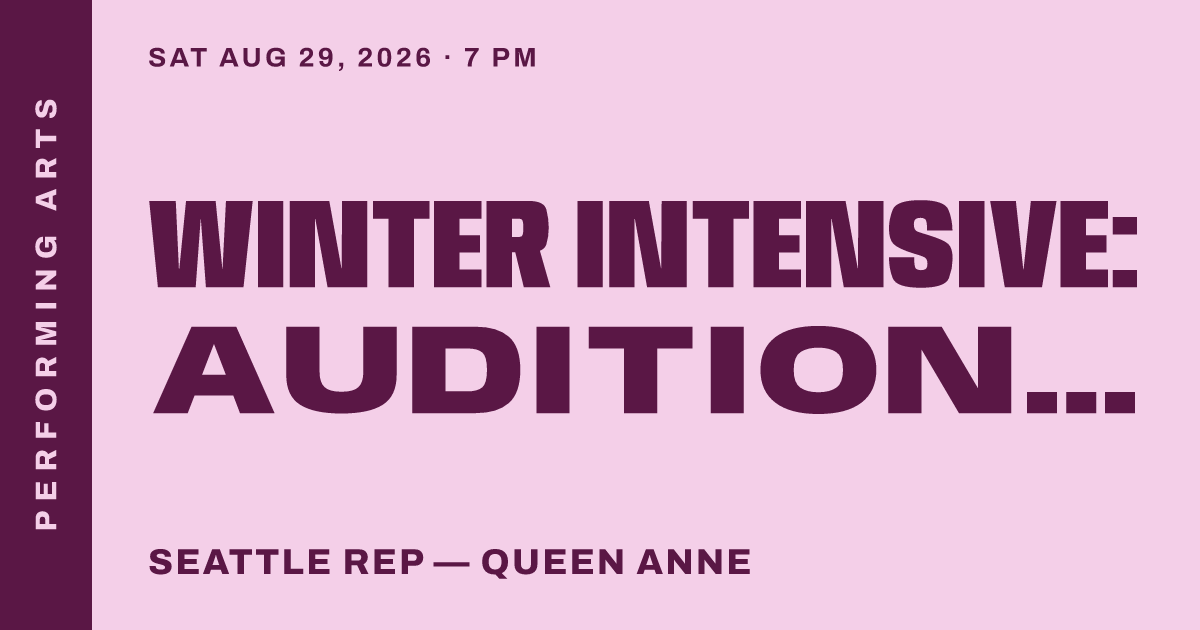 PERFORMING ARTS

SAT AUG 29, 2026 · 7 PM

WINTER INTENSIVE: AUDITION...

SEATTLE REP — QUEEN ANNE